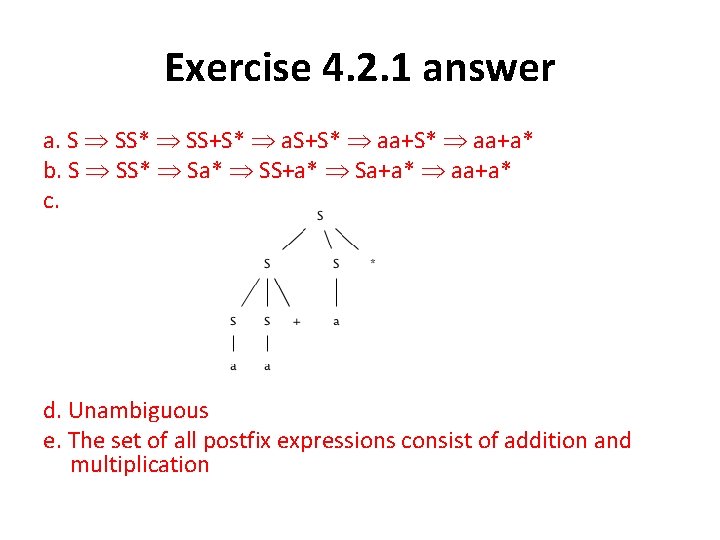 Exercise 4.2.1 answer

a. S $\Rightarrow$ SS* $\Rightarrow$ SS+S* $\Rightarrow$ aS+S* $\Rightarrow$ aa+S* $\Rightarrow$ aa+a*
b. S $\Rightarrow$ SS* $\Rightarrow$ Sa* $\Rightarrow$ SS+a* $\Rightarrow$ Sa+a* $\Rightarrow$ aa+a*
c.

S
S S *
S S + a
a a

d. Unambiguous
e. The set of all postfix expressions consist of addition and multiplication